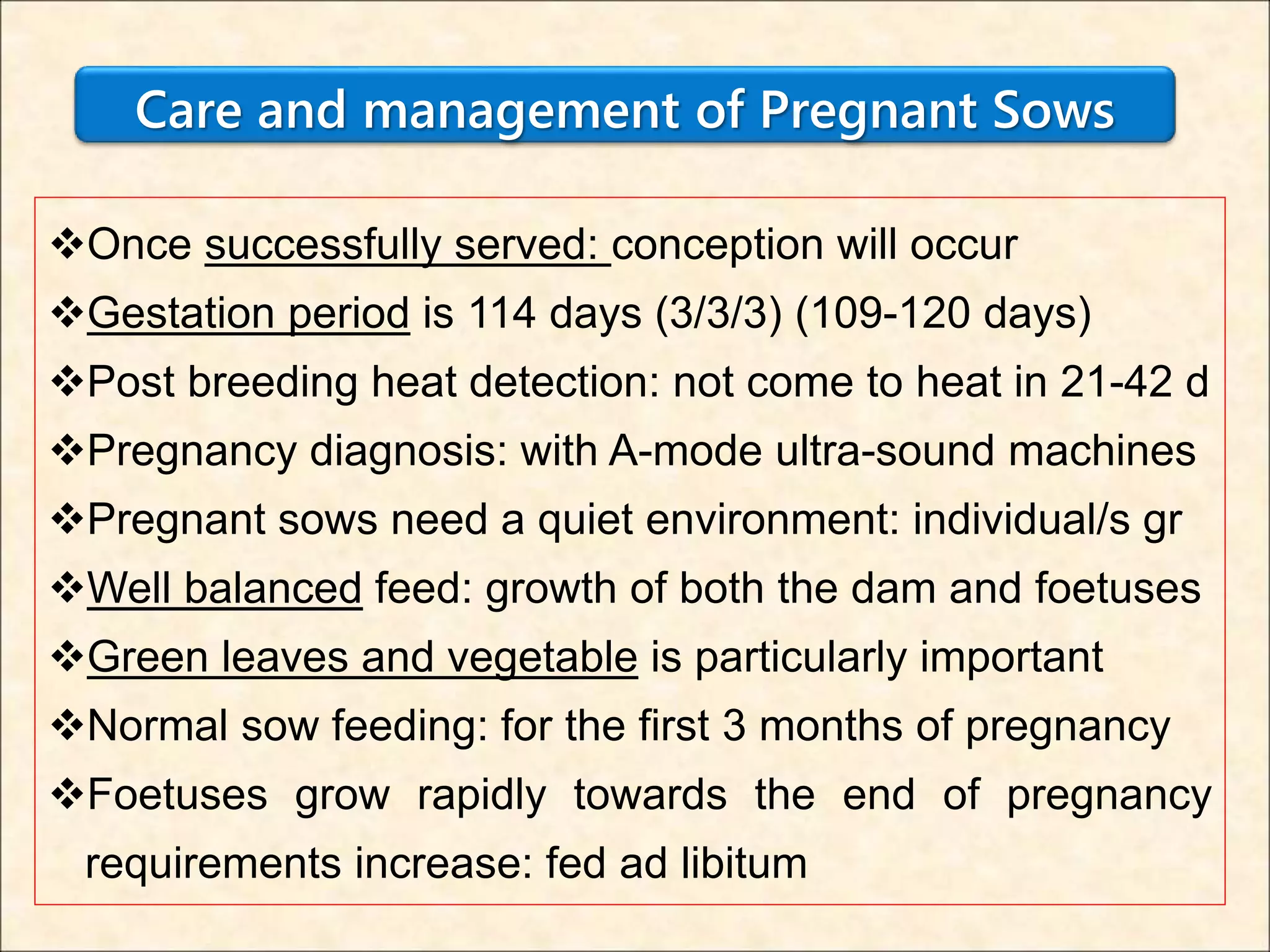 Care and management of Pregnant Sows

❖Once successfully served: conception will occur
❖Gestation period is 114 days (3/3/3) (109-120 days)
❖Post breeding heat detection: not come to heat in 21-42 d
❖Pregnancy diagnosis: with A-mode ultra-sound machines
❖Pregnant sows need a quiet environment: individual/s gr
❖Well balanced feed: growth of both the dam and foetuses
❖Green leaves and vegetable is particularly important
❖Normal sow feeding: for the first 3 months of pregnancy
❖Foetuses grow rapidly towards the end of pregnancy requirements increase: fed ad libitum